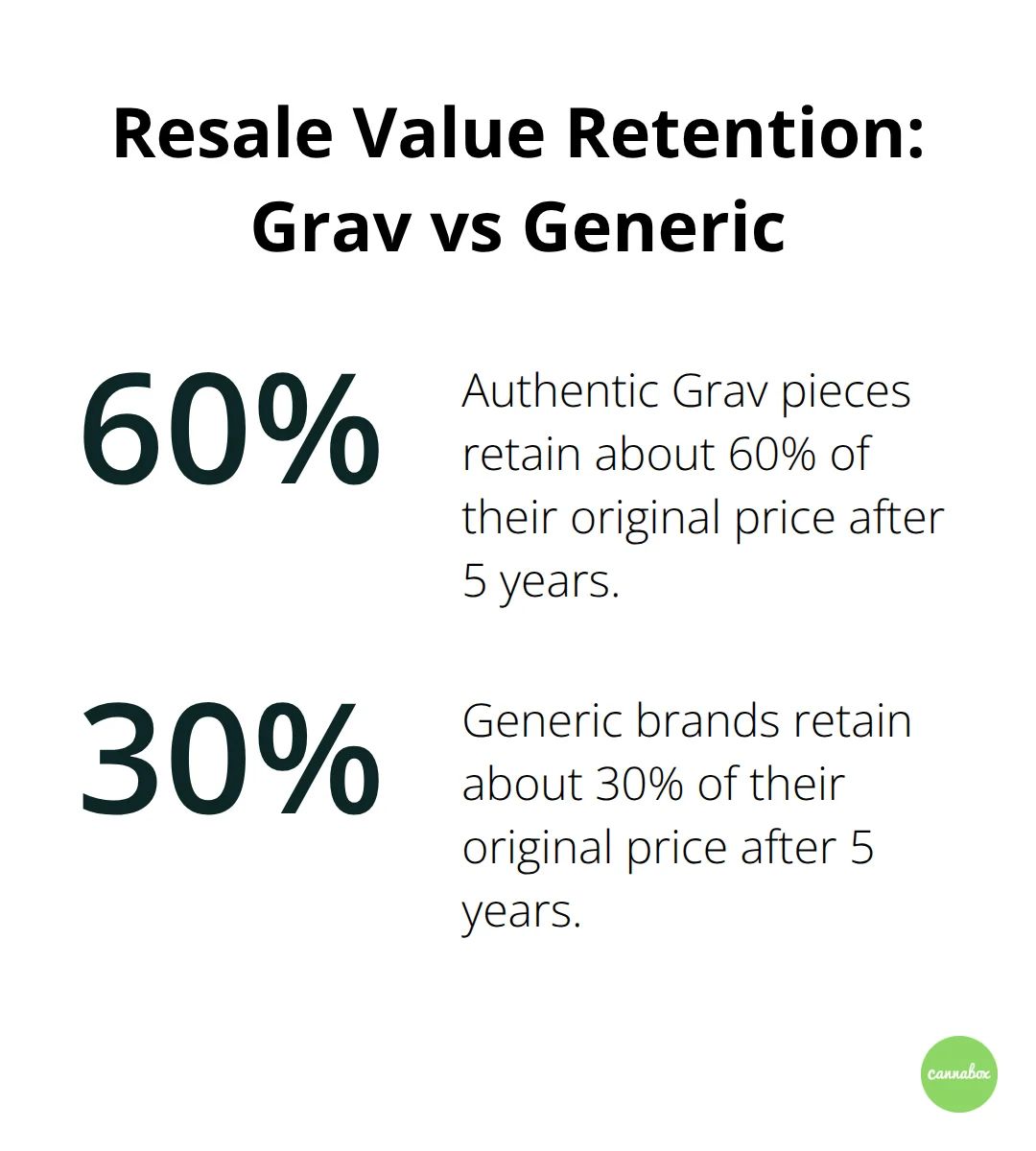 Resale Value Retention: Grav vs Generic

60%

Authentic Grav pieces retain about 60% of their original price after 5 years.

30%

Generic brands retain about 30% of their original price after 5 years.

cannabox